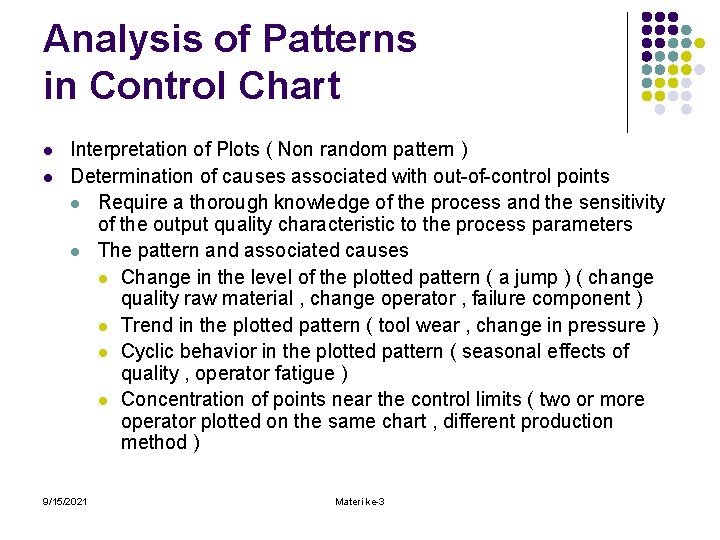 Analysis of Patterns in Control Chart

- Interpretation of Plots ( Non random pattern )
- Determination of causes associated with out-of-control points
  - Require a thorough knowledge of the process and the sensitivity of the output quality characteristic to the process parameters
  - The pattern and associated causes
    - Change in the level of the plotted pattern ( a jump ) ( change quality raw material , change operator , failure component )
    - Trend in the plotted pattern ( tool wear , change in pressure )
    - Cyclic behavior in the plotted pattern ( seasonal effects of quality , operator fatigue )
    - Concentration of points near the control limits ( two or more operator plotted on the same chart , different production method )

9/15/2021

Materi ke-3